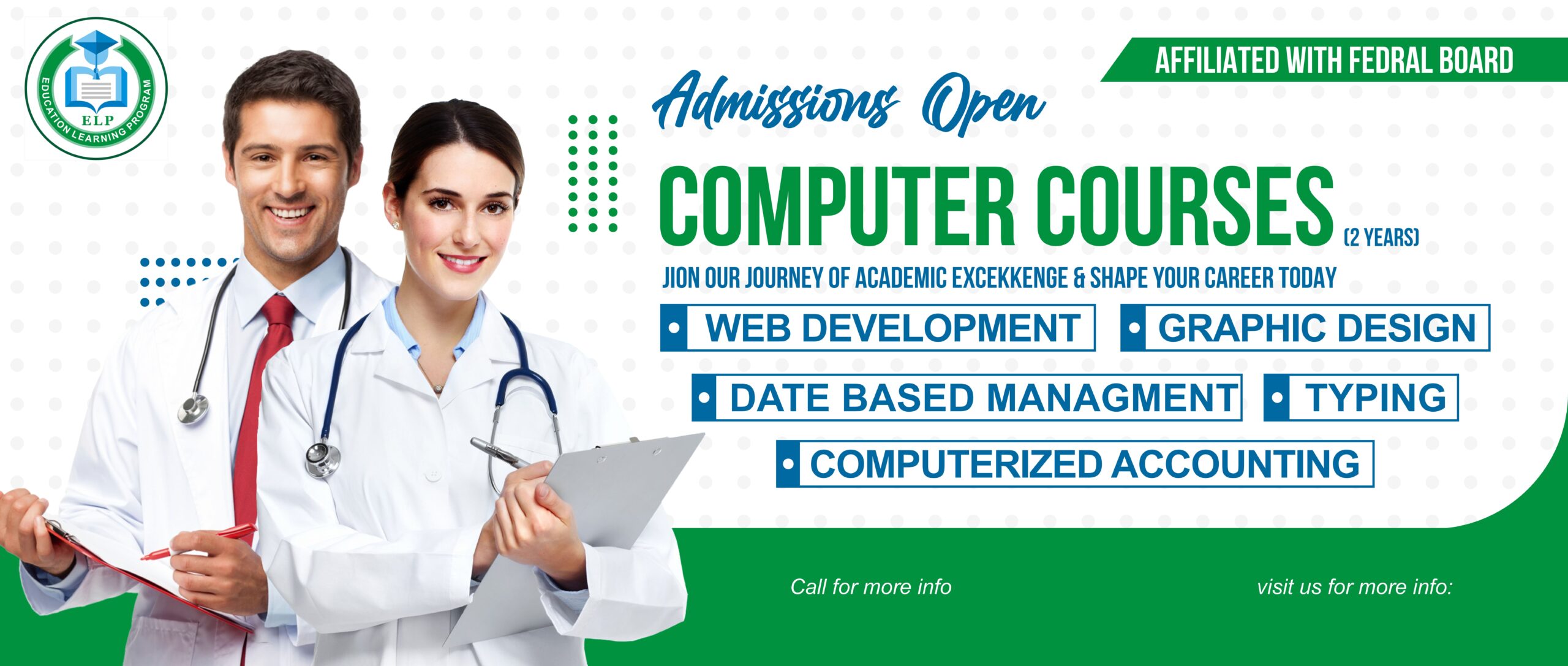 ELP
EDUCATION LEARNING PROGRAM

AFFILIATED WITH FEDRAL BOARD

Admissions Open

COMPUTER COURSES (2 YEARS)

JION OUR JOURNEY OF ACADEMIC EXCEKKENGE & SHAPE YOUR CAREER TODAY

WEB DEVELOPMENT

GRAPHIC DESIGN

DATE BASED MANAGMENT

TYPING

COMPUTERIZED ACCOUNTING

Call for more info

visit us for more info: